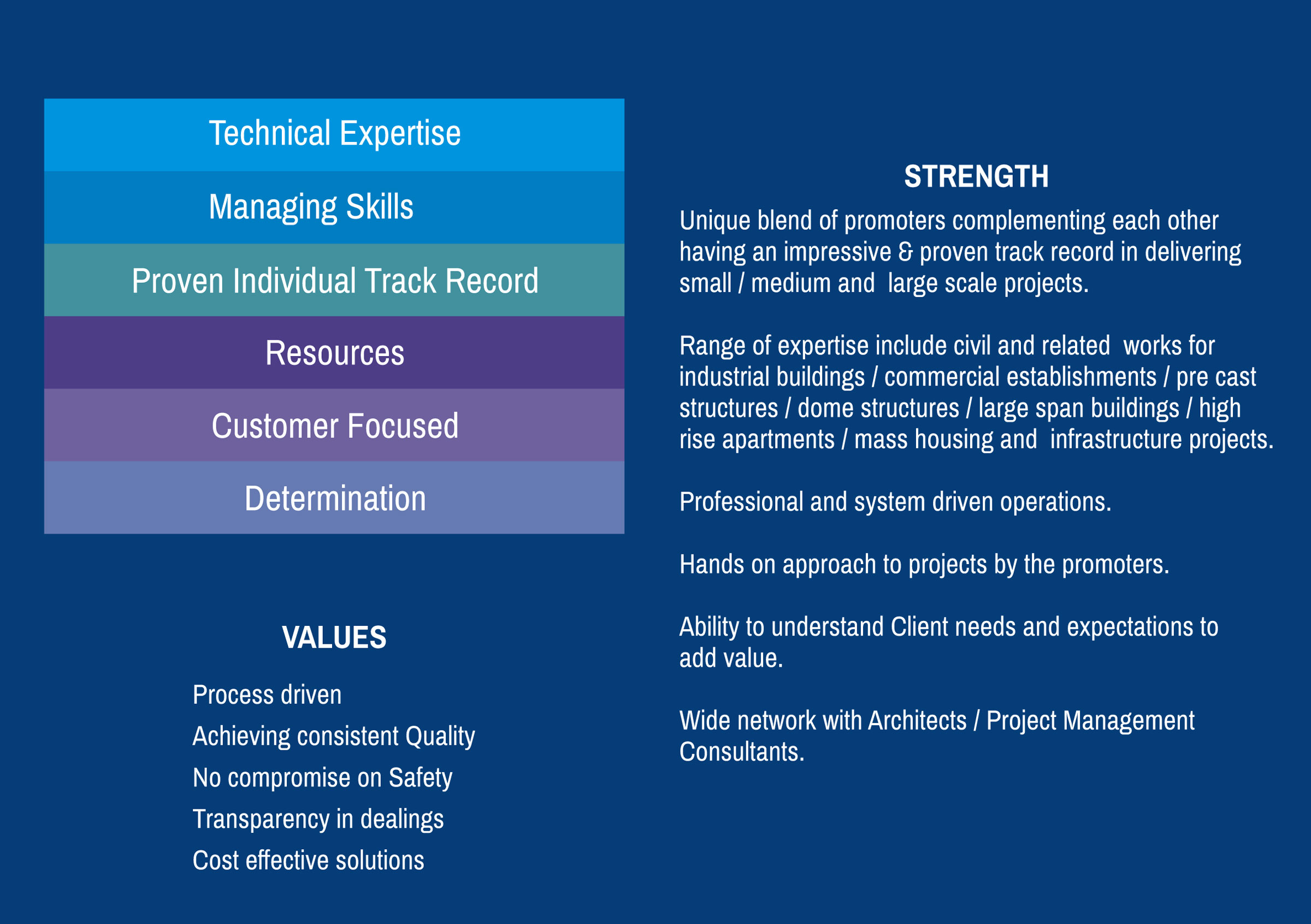 Technical Expertise

Managing Skills

Proven Individual Track Record

Resources

Customer Focused

Determination

VALUES

Process driven

Achieving consistent Quality

No compromise on Safety

Transparency in dealings

Cost effective solutions

STRENGTH

Unique blend of promoters complementing each other having an impressive & proven track record in delivering small / medium and large scale projects.

Range of expertise include civil and related works for industrial buildings / commercial establishments / pre cast structures / dome structures / large span buildings / high rise apartments / mass housing and infrastructure projects.

Professional and system driven operations.

Hands on approach to projects by the promoters.

Ability to understand Client needs and expectations to add value.

Wide network with Architects / Project Management Consultants.